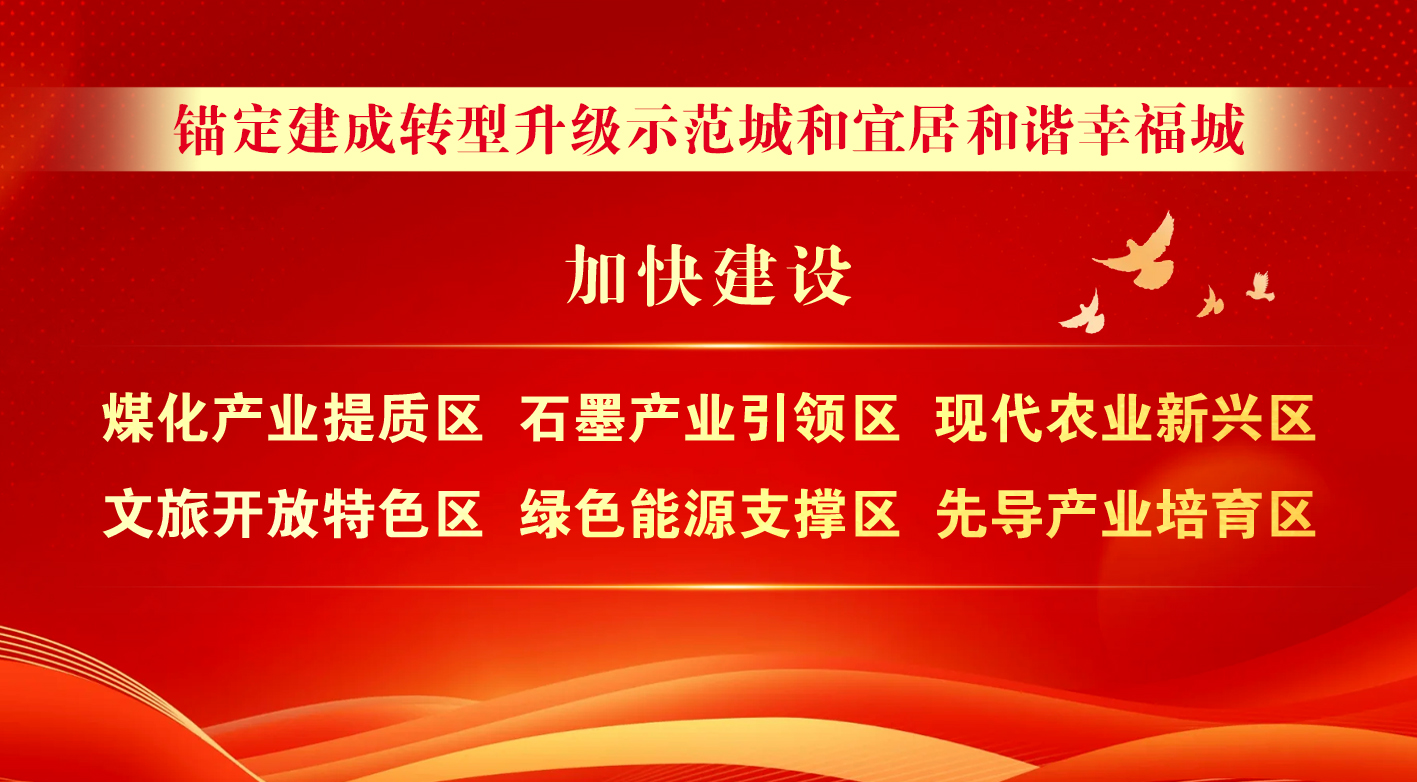 锚定建成转型升级示范城和宜居和谐幸福城

加快建设

煤化产业提质区 石墨产业引领区 现代农业新兴区

文旅开放特色区 绿色能源支撑区 先导产业培育区